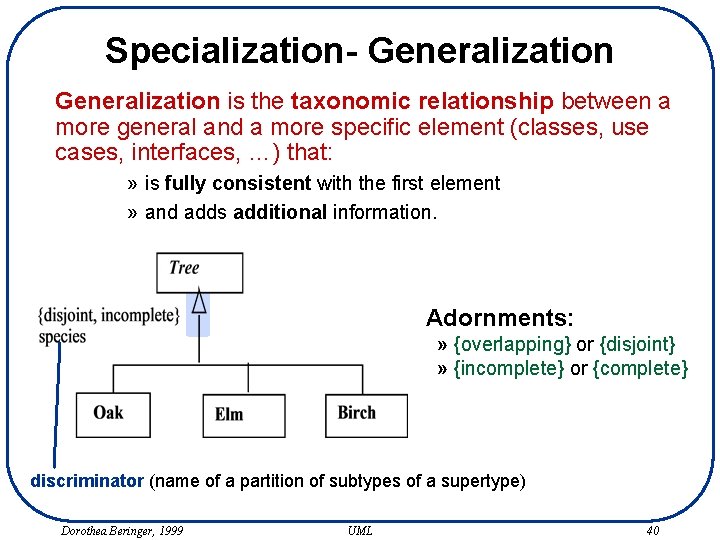 Specialization- Generalization

Generalization is the taxonomic relationship between a more general and a more specific element (classes, use cases, interfaces, ...) that:

» is fully consistent with the first element

» and adds additional information.

Tree

{disjoint, incomplete} species

Oak

Elm

Birch

Adornments:

» {overlapping} or {disjoint}

» {incomplete} or {complete}

discriminator (name of a partition of subtypes of a supertype)

Dorothea Beringer, 1999

UML

40